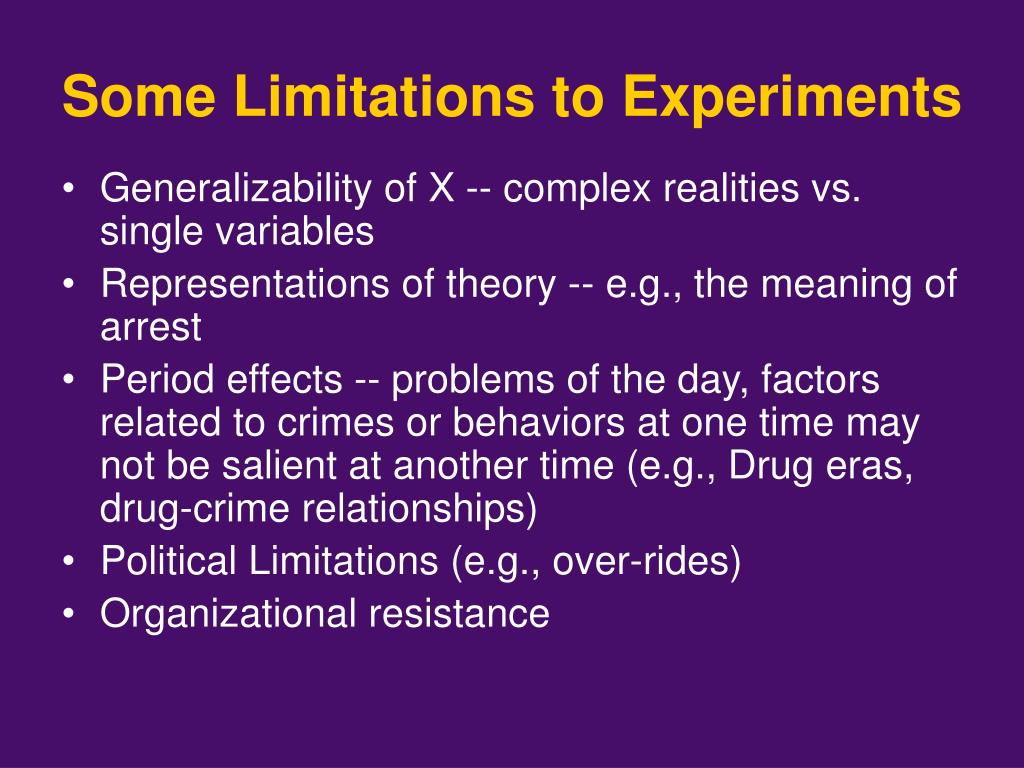 Some Limitations to Experiments

• Generalizability of X -- complex realities vs. single variables
• Representations of theory -- e.g., the meaning of arrest
• Period effects -- problems of the day, factors related to crimes or behaviors at one time may not be salient at another time (e.g., Drug eras, drug-crime relationships)
• Political Limitations (e.g., over-rides)
• Organizational resistance